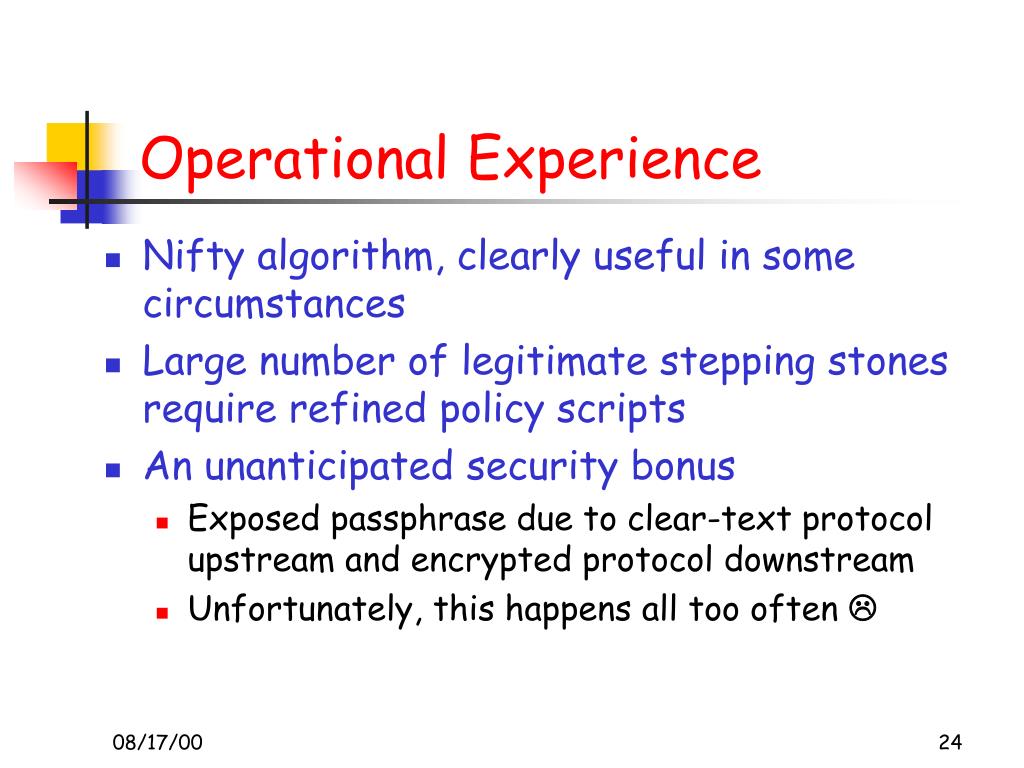 Operational Experience

- Nifty algorithm, clearly useful in some circumstances
- Large number of legitimate stepping stones require refined policy scripts
- An unanticipated security bonus
  - Exposed passphrase due to clear-text protocol upstream and encrypted protocol downstream
  - Unfortunately, this happens all too often ☹

08/17/00

24